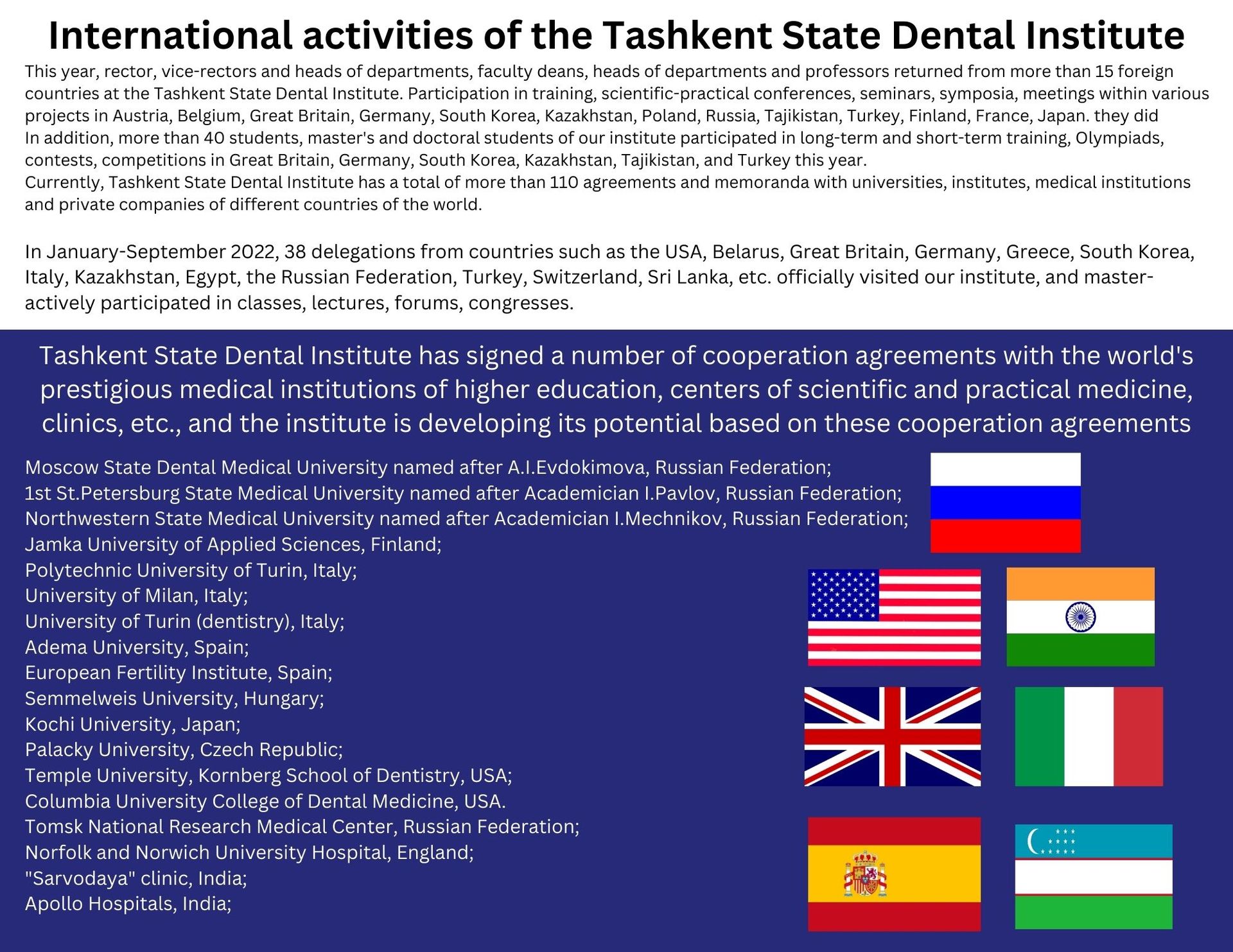 International activities of the Tashkent State Dental Institute

This year, rector, vice-rectors and heads of departments, faculty deans, heads of departments and professors returned from more than 15 foreign countries at the Tashkent State Dental Institute. Participation in training, scientific-practical conferences, seminars, symposia, meetings within various projects in Austria, Belgium, Great Britain, Germany, South Korea, Kazakhstan, Poland, Russia, Tajikistan, Turkey, Finland, France, Japan. they did
In addition, more than 40 students, master's and doctoral students of our institute participated in long-term and short-term training, Olympiads, contests, competitions in Great Britain, Germany, South Korea, Kazakhstan, Tajikistan, and Turkey this year.
Currently, Tashkent State Dental Institute has a total of more than 110 agreements and memoranda with universities, institutes, medical institutions and private companies of different countries of the world.

In January-September 2022, 38 delegations from countries such as the USA, Belarus, Great Britain, Germany, Greece, South Korea, Italy, Kazakhstan, Egypt, the Russian Federation, Turkey, Switzerland, Sri Lanka, etc. officially visited our institute, and master-actively participated in classes, lectures, forums, congresses.

Tashkent State Dental Institute has signed a number of cooperation agreements with the world's prestigious medical institutions of higher education, centers of scientific and practical medicine, clinics, etc., and the institute is developing its potential based on these cooperation agreements

Moscow State Dental Medical University named after A.I.Evdokimova, Russian Federation;
1st St.Petersburg State Medical University named after Academician I.Pavlov, Russian Federation;
Northwestern State Medical University named after Academician I.Mechnikov, Russian Federation;
Jamka University of Applied Sciences, Finland;
Polytechnic University of Turin, Italy;
University of Milan, Italy;
University of Turin (dentistry), Italy;
Adema University, Spain;
European Fertility Institute, Spain;
Semmelweis University, Hungary;
Kochi University, Japan;
Palacky University, Czech Republic;
Temple University, Kornberg School of Dentistry, USA;
Columbia University College of Dental Medicine, USA.
Tomsk National Research Medical Center, Russian Federation;
Norfolk and Norwich University Hospital, England;
"Sarvodaya" clinic, India;
Apollo Hospitals, India;